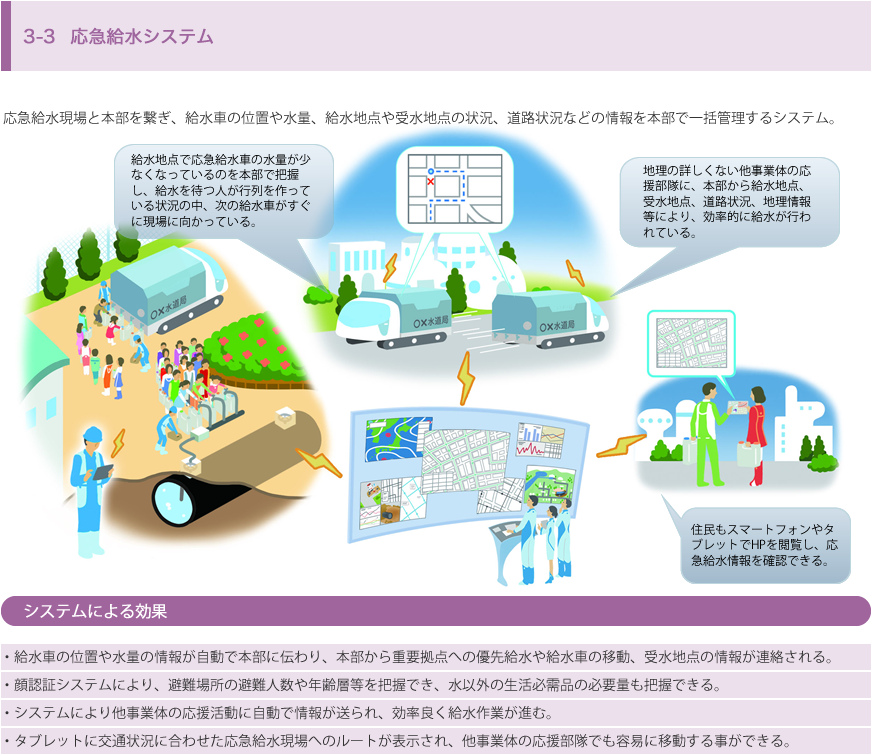 3-3 応急給水システム

応急給水現場と本部を繋ぎ、給水車の位置や水量、給水地点や受水地点の状況、道路状況などの情報を本部で一括管理するシステム。

給水地点で応急給水車の水量が少なくなっているのを本部で把握し、給水を待つ人が行列を作っている状況の中、次の給水車がすぐに現場に向かっている。

地理の詳しくない他事業体の応援部隊に、本部から給水地点、受水地点、道路状況、地理情報等により、効率的に給水が行われている。

○×水道局

○×水道局

○×水道局

住民もスマートフォンやタブレットでHPを閲覧し、応急給水情報を確認できる。

システムによる効果

・給水車の位置や水量の情報が自動で本部に伝わり、本部から重要拠点への優先給水や給水車の移動、受水地点の情報が連絡される。

・顔認証システムにより、避難場所の避難人数や年齢層等を把握でき、水以外の生活必需品の必要量も把握できる。

・システムにより他事業体の応援活動に自動で情報が送られ、効率良く給水作業が進む。

・タブレットに交通状況に合わせた応急給水現場へのルートが表示され、他事業体の応援部隊でも容易に移動する事ができる。